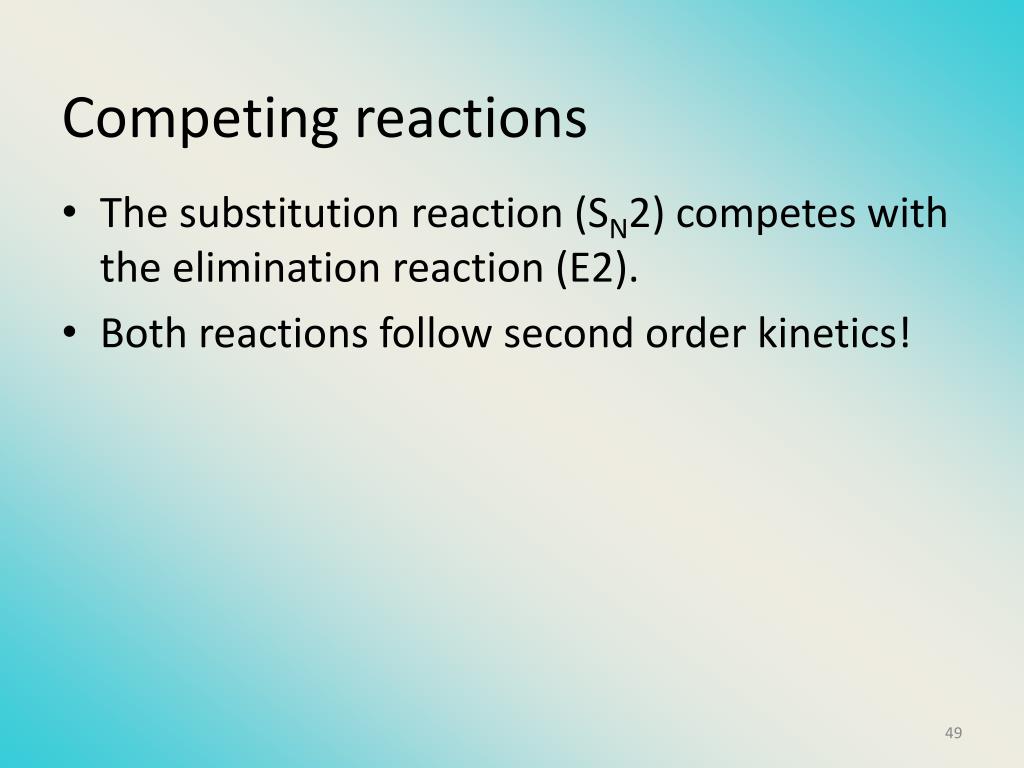 Competing reactions

• The substitution reaction ($S_N2$) competes with the elimination reaction (E2).

• Both reactions follow second order kinetics!

49